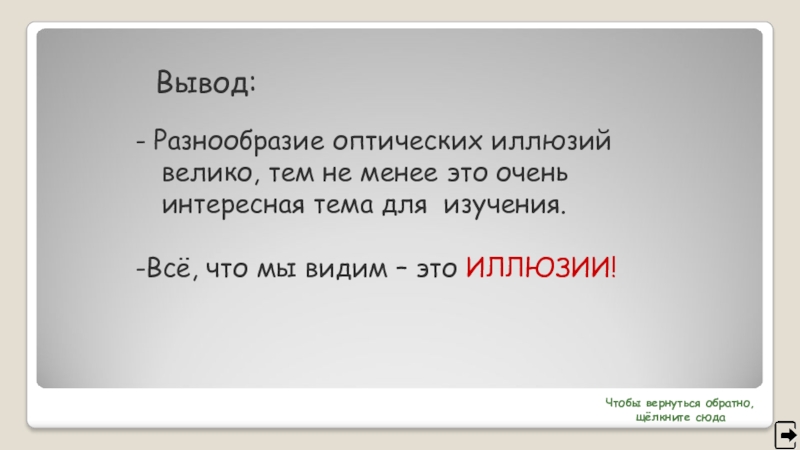 Вывод:

- Разнообразие оптических иллюзий велико, тем не менее это очень интересная тема для изучения.

-Всё, что мы видим – это ИЛЛЮЗИИ!

Чтобы вернуться обратно, щёлкните сюда